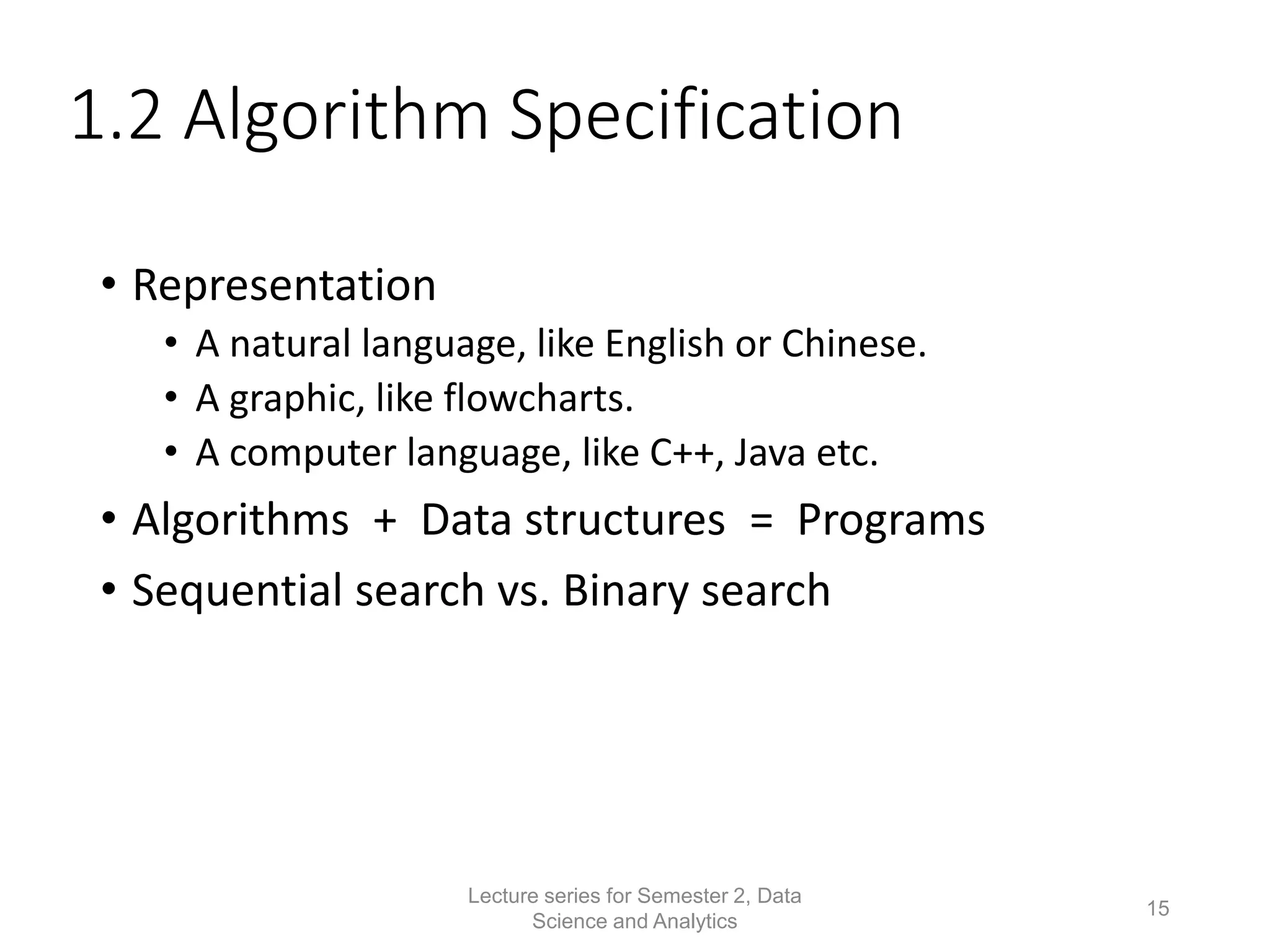 1.2 Algorithm Specification

• Representation
  • A natural language, like English or Chinese.
  • A graphic, like flowcharts.
  • A computer language, like C++, Java etc.
• Algorithms + Data structures = Programs
• Sequential search vs. Binary search

Lecture series for Semester 2, Data Science and Analytics

15